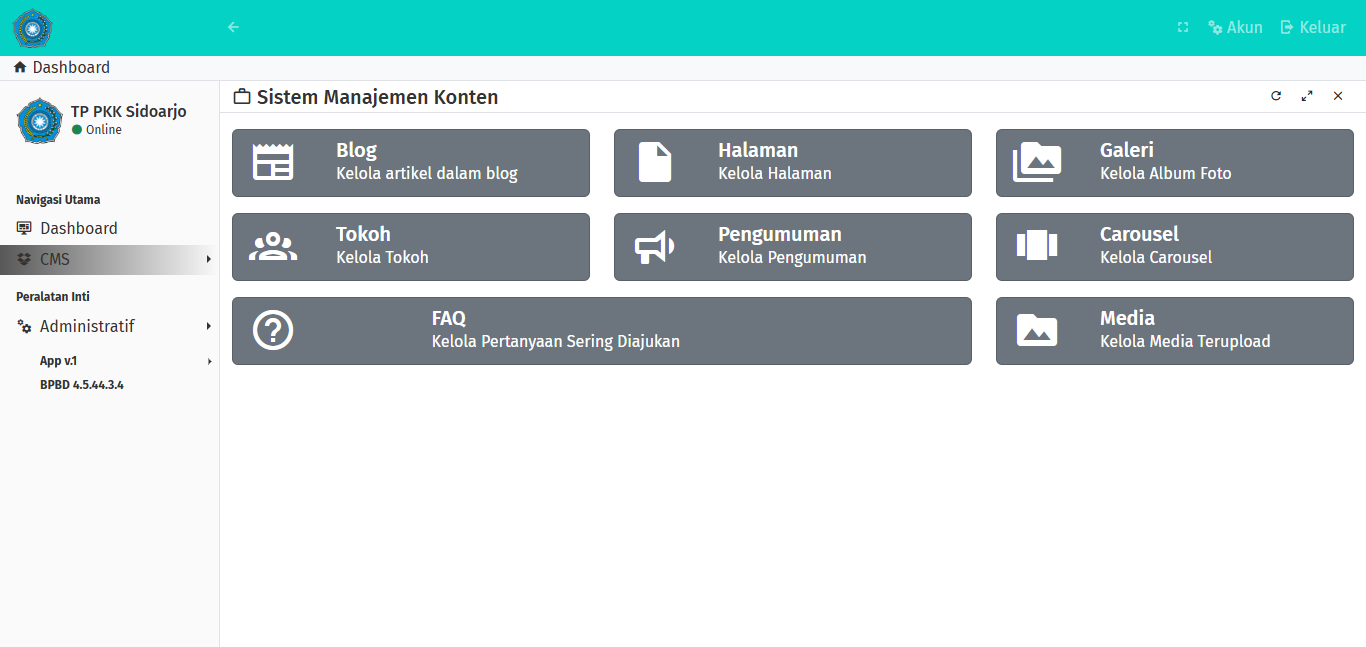 Akun Keluar

Dashboard

TP PKK Sidoarjo
Online

Navigasi Utama
Dashboard
CMS

Peralatan Inti
Administratif
App v.1
BPBD 4.5.44.3.4

Sistem Manajemen Konten

Blog
Kelola artikel dalam blog

Halaman
Kelola Halaman

Galeri
Kelola Album Foto

Tokoh
Kelola Tokoh

Pengumuman
Kelola Pengumuman

Carousel
Kelola Carousel

FAQ
Kelola Pertanyaan Sering Diajukan

Media
Kelola Media Terupload